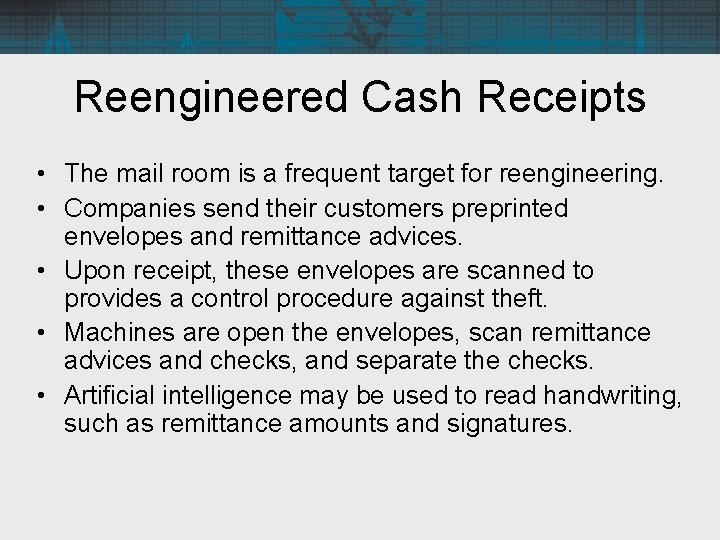 Reengineered Cash Receipts

• The mail room is a frequent target for reengineering.
• Companies send their customers preprinted envelopes and remittance advices.
• Upon receipt, these envelopes are scanned to provides a control procedure against theft.
• Machines are open the envelopes, scan remittance advices and checks, and separate the checks.
• Artificial intelligence may be used to read handwriting, such as remittance amounts and signatures.